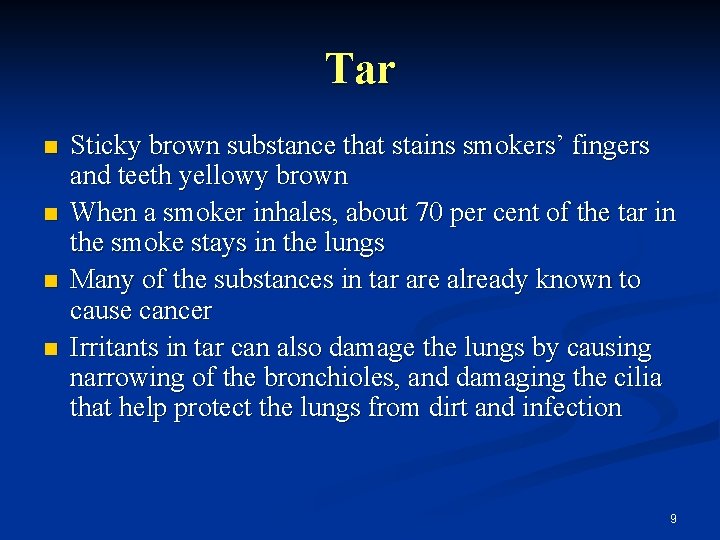 Tar

- Sticky brown substance that stains smokers’ fingers and teeth yellowy brown
- When a smoker inhales, about 70 per cent of the tar in the smoke stays in the lungs
- Many of the substances in tar are already known to cause cancer
- Irritants in tar can also damage the lungs by causing narrowing of the bronchioles, and damaging the cilia that help protect the lungs from dirt and infection

9